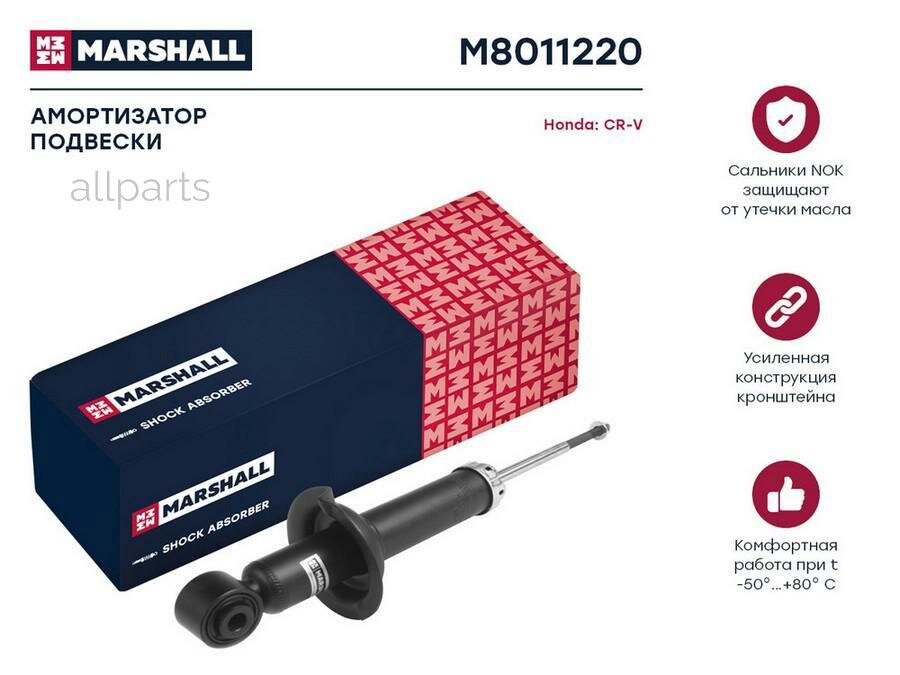 MARSHALL

M8011220

АМОРТИЗАТОР ПОДВЕСКИ

Honda: CR-V

allparts

MARSHALL
SHOCK ABSORBER

MARSHALL
SHOCK ABSORBER

Сальники NOK защищают от утечки масла

Усиленная конструкция кронштейна

Комфортная работа при t -50°...+80° C